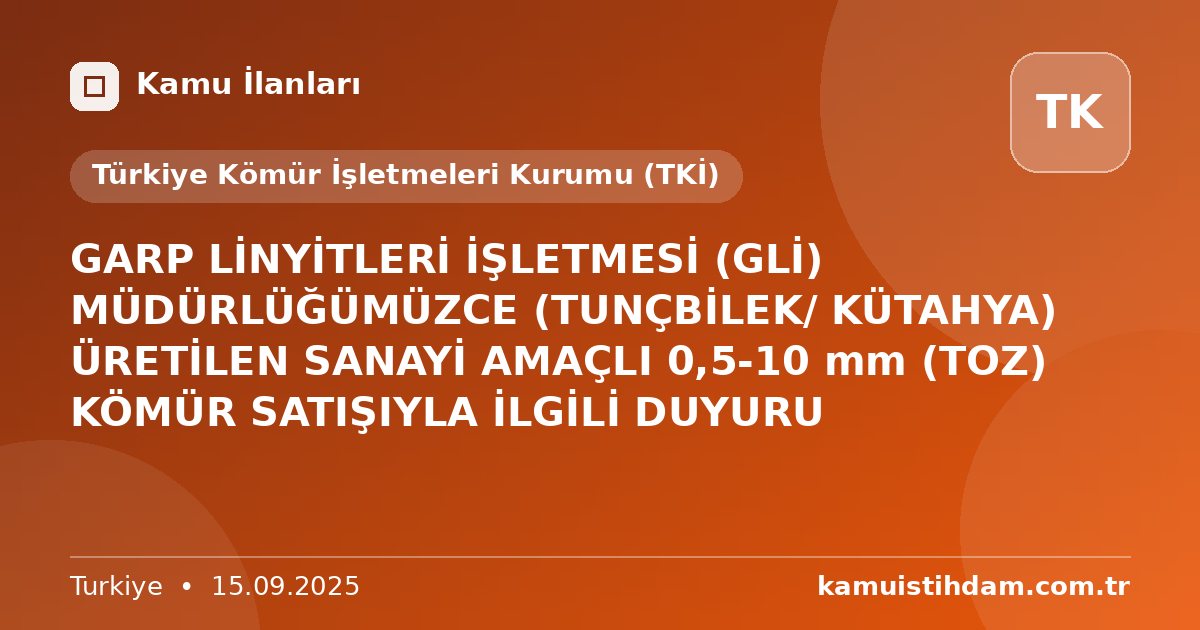 Kamu İlanları

TK

Türkiye Kömür İşletmeleri Kurumu (TKİ)

GARP LİNYİTLERİ İŞLETMESİ (GLİ) MÜDÜRLÜĞÜMÜZCE (TUNÇBİLEK/ KÜTAHYA) ÜRETİLEN SANAYİ AMAÇLI 0,5-10 mm (TOZ) KÖMÜR SATIŞIYLA İLGİLİ DUYURU

Turkiye • 15.09.2025

kamuistihdam.com.tr